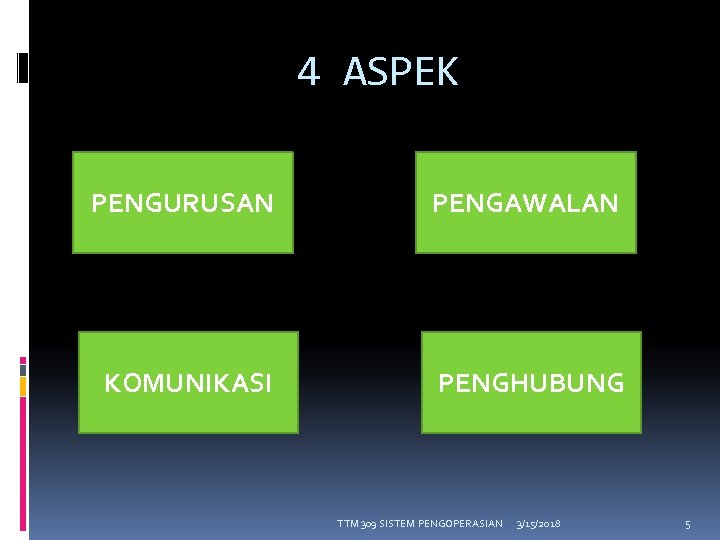 4 ASPEK

PENGURUSAN

PENGAWALAN

KOMUNIKASI

PENGHUBUNG

TTM 309 SISTEM PENGOPERASIAN 3/15/2018 5